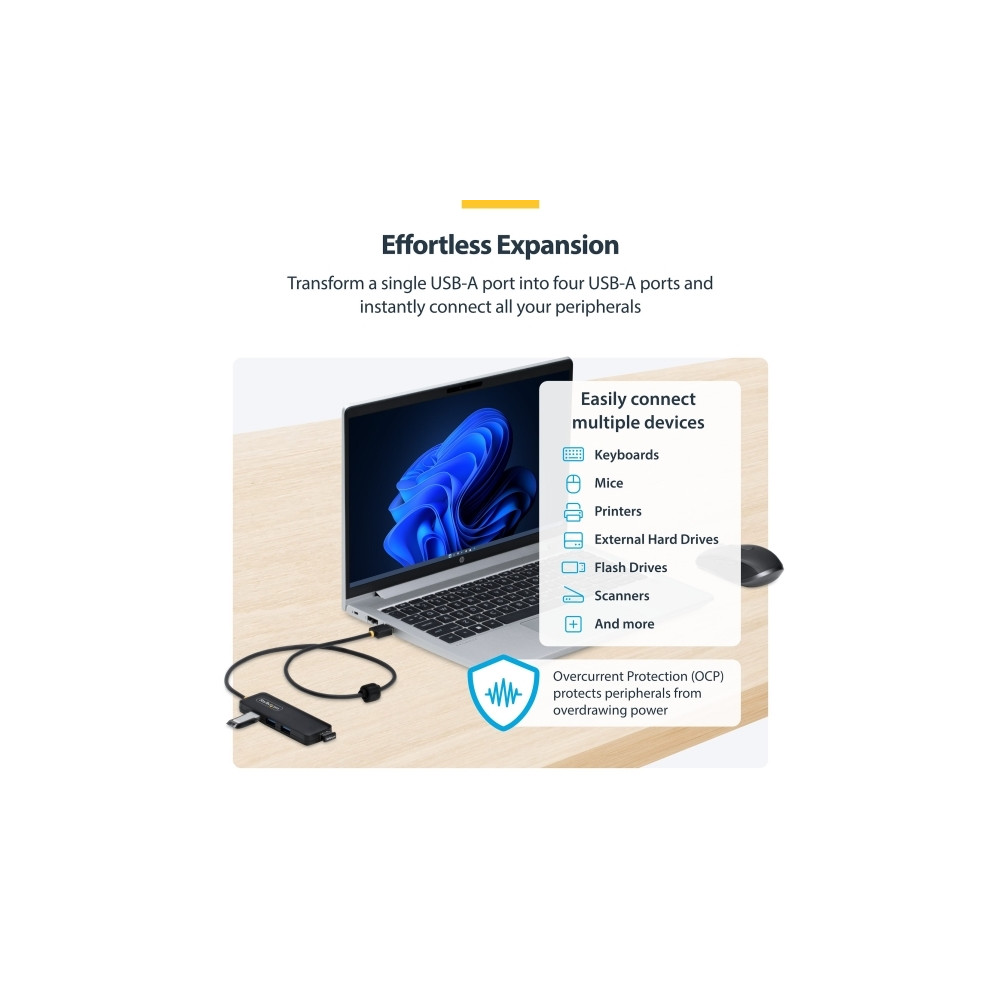 Effortless Expansion

Transform a single USB-A port into four USB-A ports and instantly connect all your peripherals

Easily connect multiple devices

Keyboards

Mice

Printers

External Hard Drives

Flash Drives

Scanners

And more

Overcurrent Protection (OCP) protects peripherals from overdrawing power